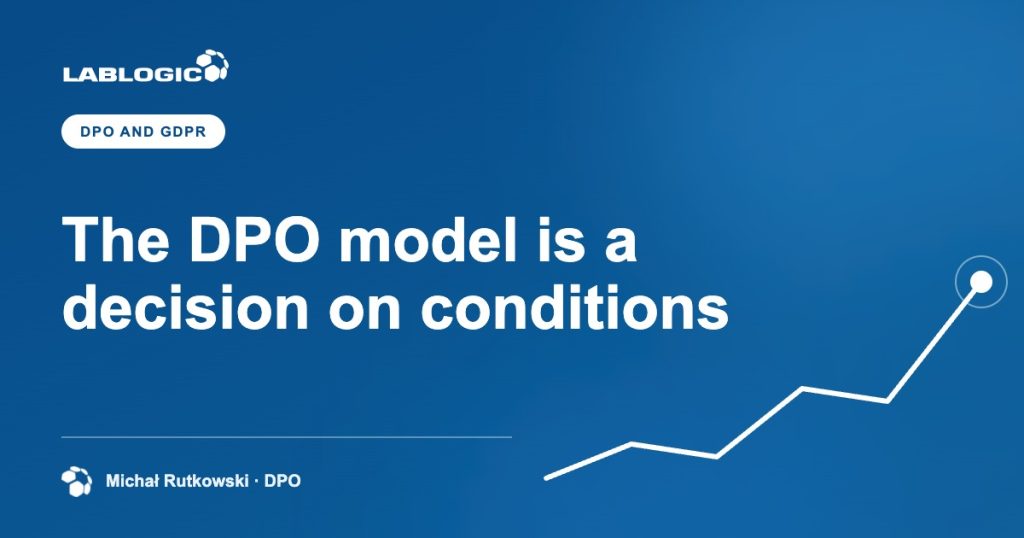 LABLOGIC

DPO AND GDPR

The DPO model is a decision on conditions

Michał Rutkowski · DPO